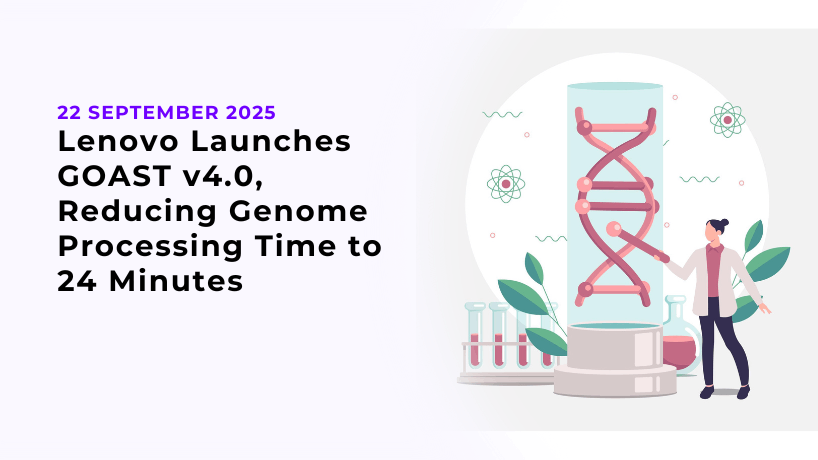 22 SEPTEMBER 2025

Lenovo Launches GOAST v4.0, Reducing Genome Processing Time to 24 Minutes